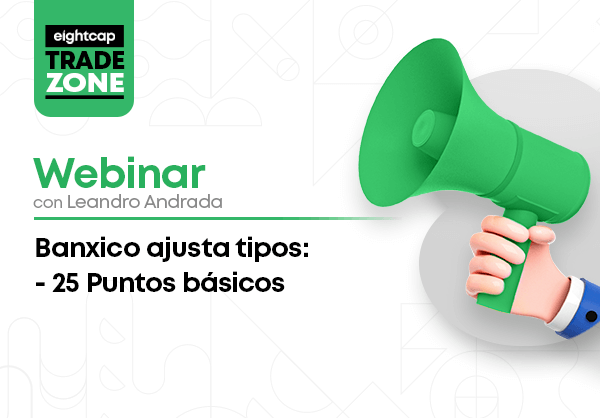 eightcap
TRADE
ZONE

Webinar
con Leandro Andrada

Banxico ajusta tipos:
- 25 Puntos básicos